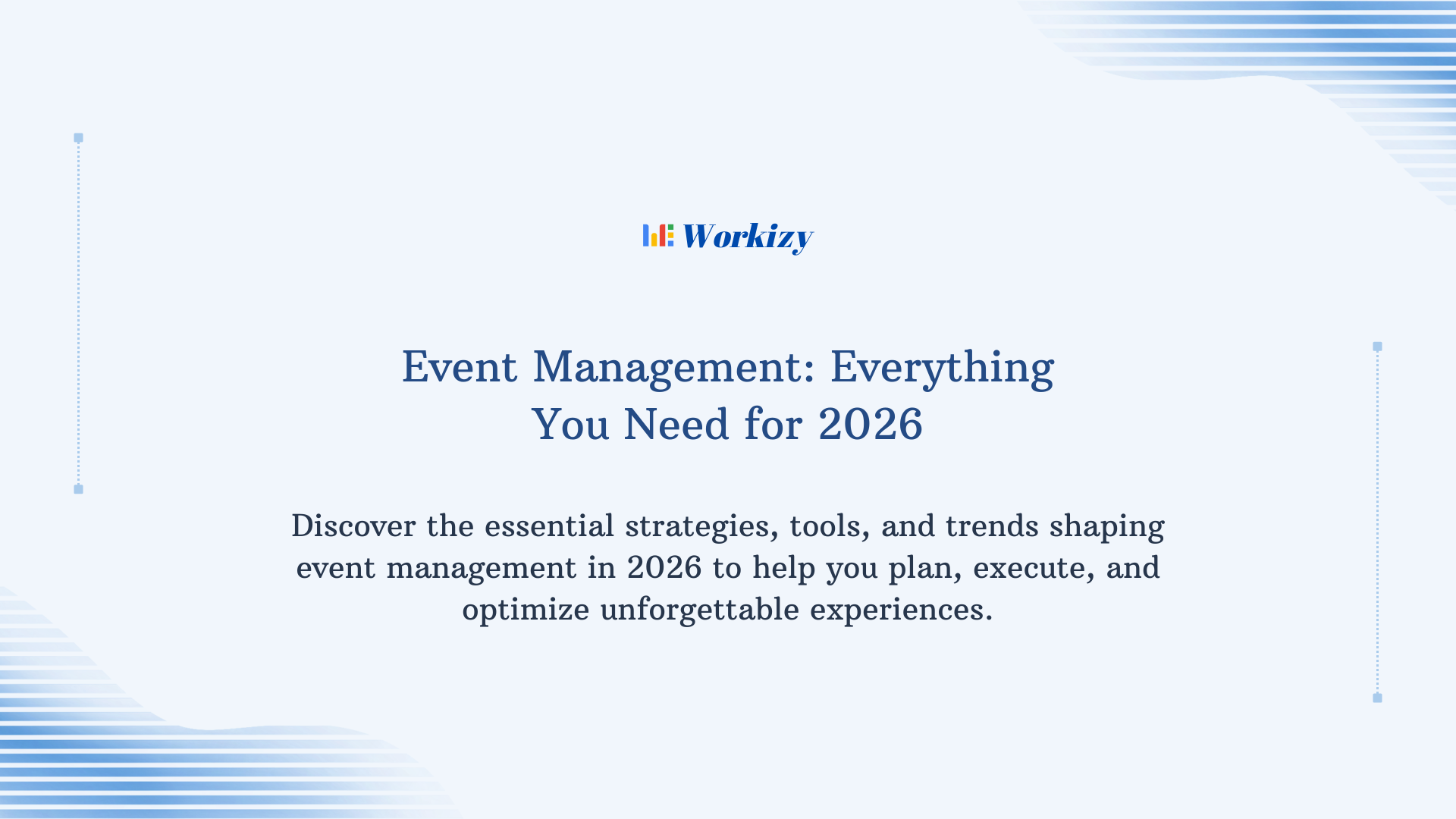 Workizy

Event Management: Everything You Need for 2026

Discover the essential strategies, tools, and trends shaping event management in 2026 to help you plan, execute, and optimize unforgettable experiences.